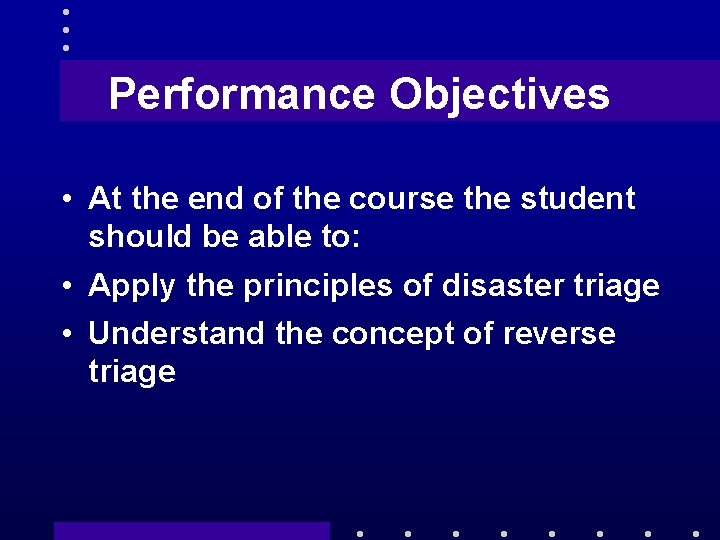 Performance Objectives

• At the end of the course the student should be able to:
• Apply the principles of disaster triage
• Understand the concept of reverse triage